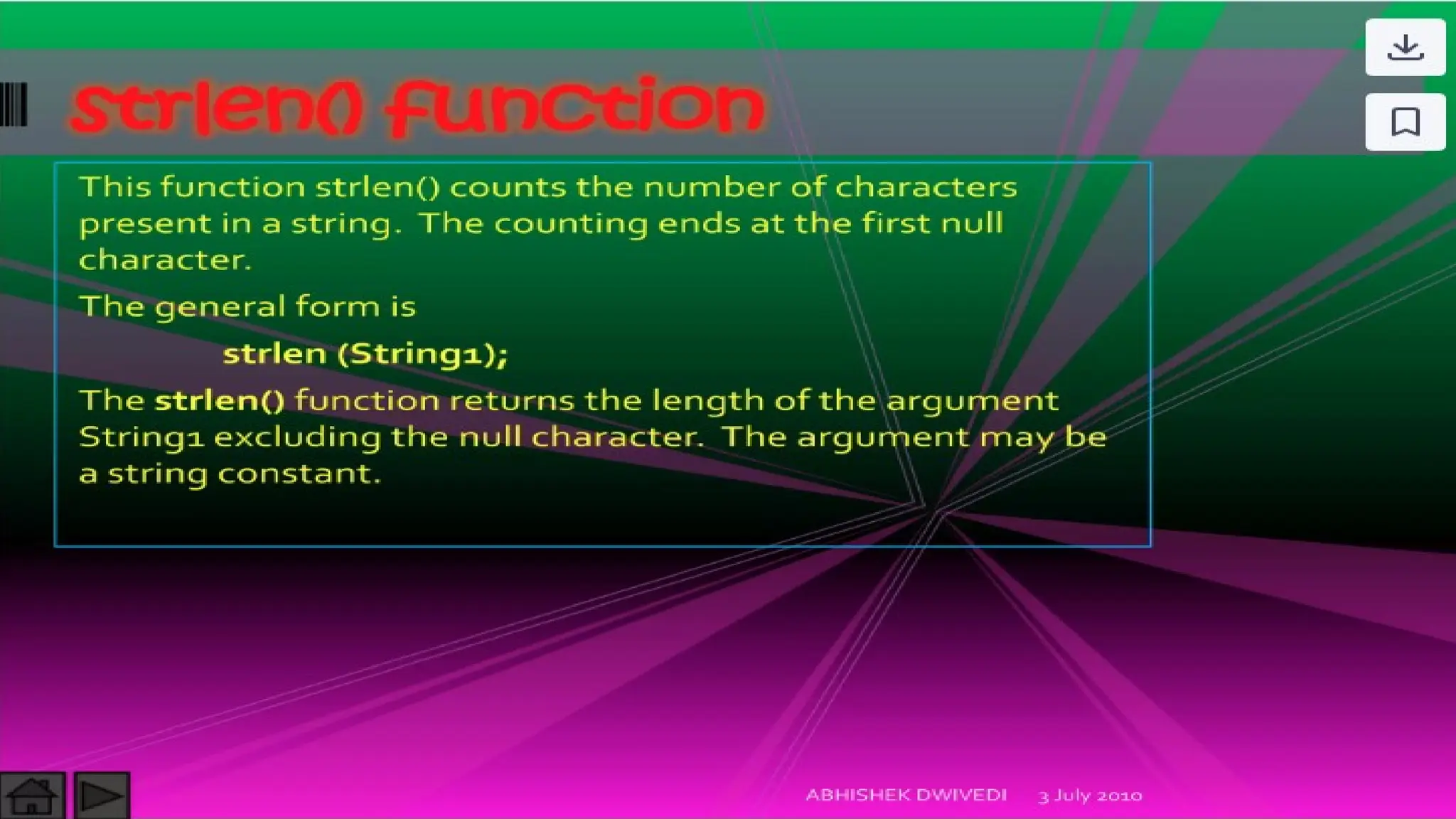 strlen() function

This function strlen() counts the number of characters present in a string. The counting ends at the first null character.

The general form is

strlen (String1);

The strlen() function returns the length of the argument String1 excluding the null character. The argument may be a string constant.

ABHISHEK DWIVEDI 3 July 2010